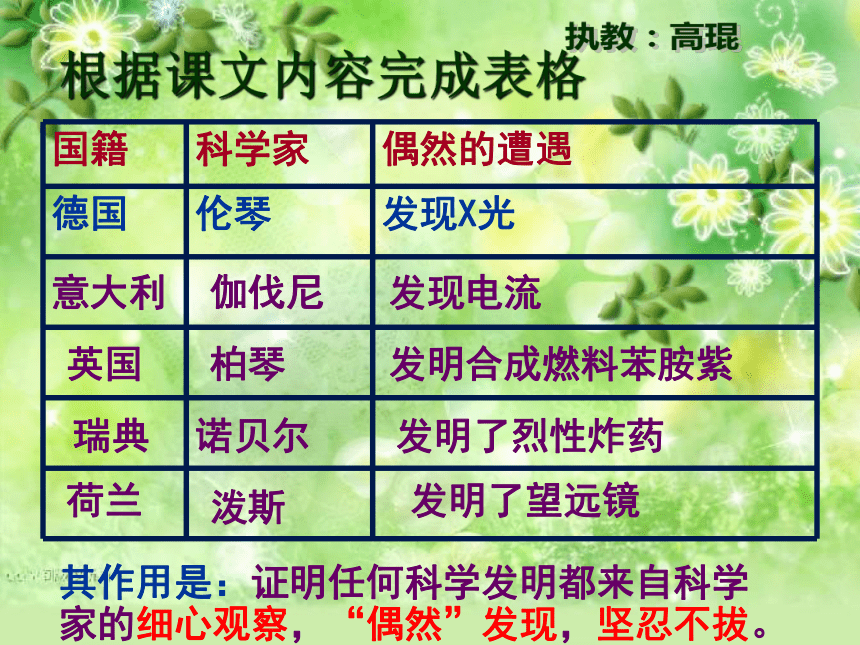 执教：高琨

根据课文内容完成表格

| 国籍 | 科学家 | 偶然的遭遇 |
|---|---|---|
| 德国 | 伦琴 | 发现X光 |
| 意大利 | 伽伐尼 | 发现电流 |
| 英国 | 柏琴 | 发明合成燃料苯胺紫 |
| 瑞典 | 诺贝尔 | 发明了烈性炸药 |
| 荷兰 | 泼斯 | 发明了望远镜 |

其作用是：证明任何科学发明都来自科学家的细心观察，“偶然”发现，坚忍不拔。